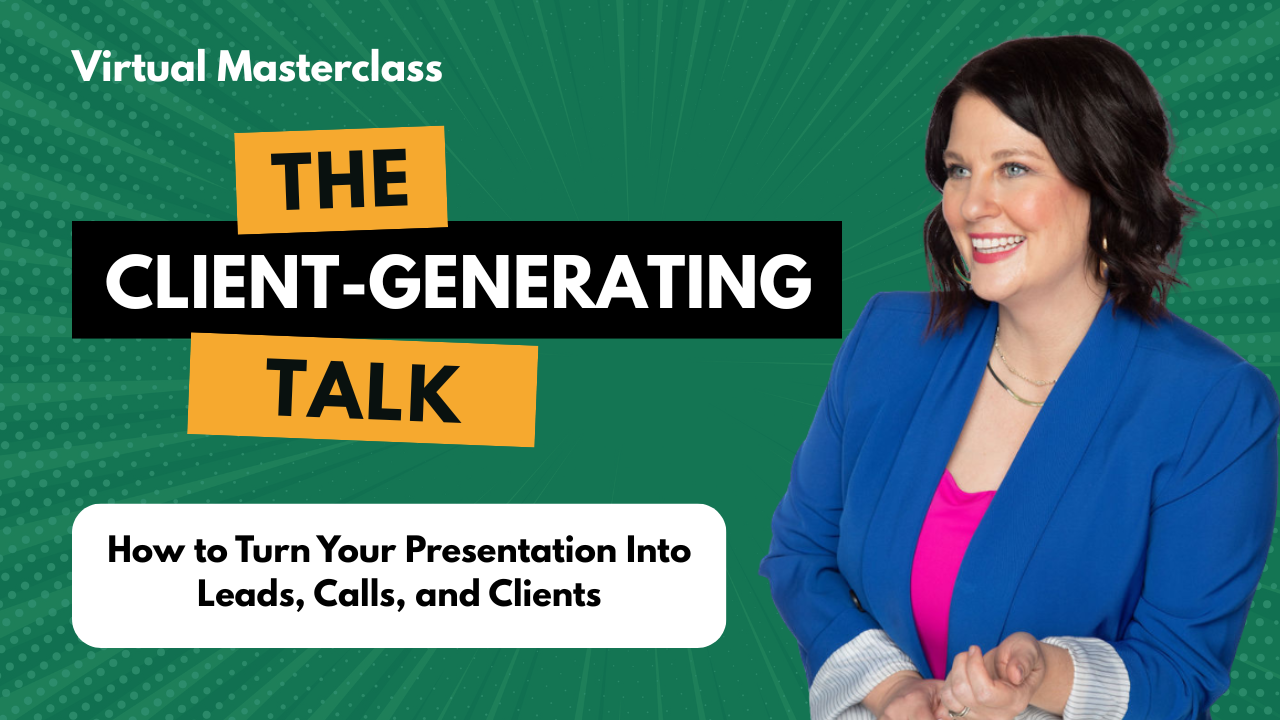 Virtual Masterclass

THE
CLIENT-GENERATING
TALK

How to Turn Your Presentation Into Leads, Calls, and Clients